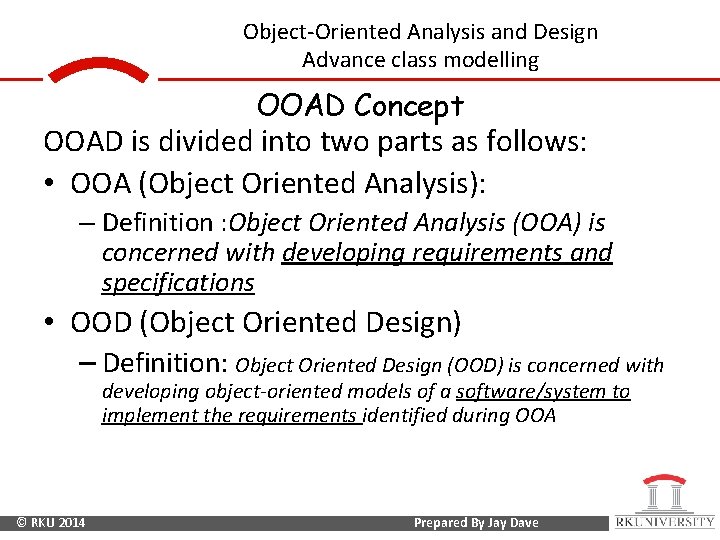 Object-Oriented Analysis and Design
Advance class modelling

OOAD Concept

OOAD is divided into two parts as follows:

• OOA (Object Oriented Analysis):
– Definition :Object Oriented Analysis (OOA) is concerned with developing requirements and specifications

• OOD (Object Oriented Design)
– Definition: Object Oriented Design (OOD) is concerned with developing object-oriented models of a software/system to implement the requirements identified during OOA

© RKU 2014
Prepared By Jay Dave
RKUNIVERSITY